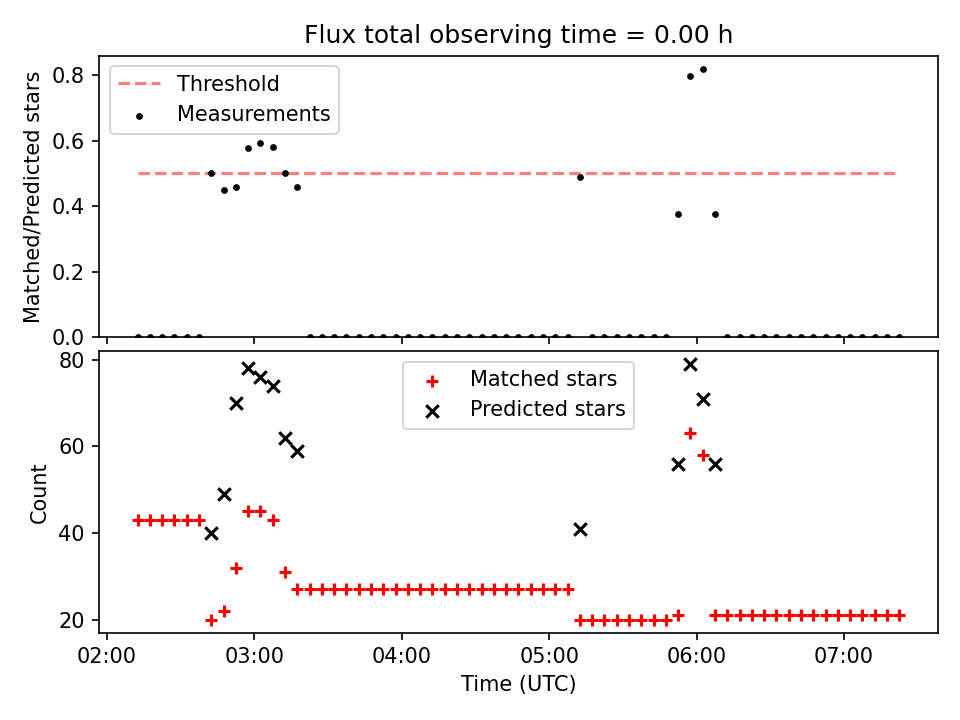 Flux total observing time = 0.00 h

Threshold
Measurements

Matched/Predicted stars

0.8
0.6
0.4
0.2
0.0

Matched stars
Predicted stars

Count

80
60
40
20

02:00
03:00
04:00
05:00
06:00
07:00

Time (UTC)